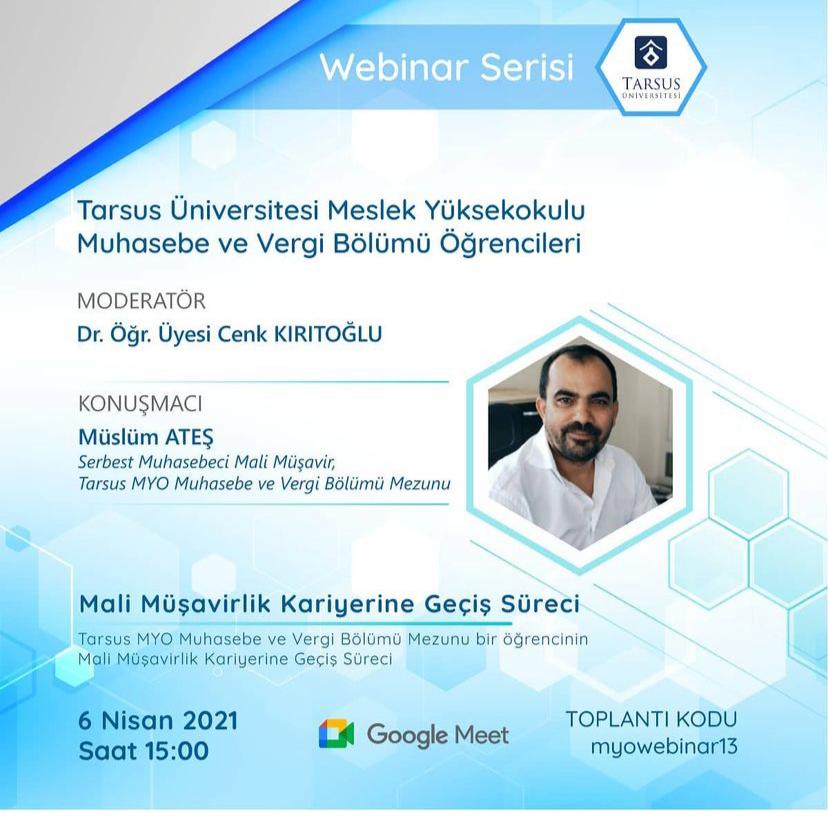 Webinar Serisi

TARSUS ÜNİVERSİTESİ

Tarsus Üniversitesi Meslek Yüksekokulu Muhasebe ve Vergi Bölümü Öğrencileri

MODERATÖR
Dr. Öğr. Üyesi Cenk KIRITOĞLU

KONUŞMACI
Müslüm ATEŞ
Serbest Muhasebeci Mali Müşavir,
Tarsus MYO Muhasebe ve Vergi Bölümü Mezunu

Mali Müşavirlik Kariyerine Geçiş Süreci
Tarsus MYO Muhasebe ve Vergi Bölümü Mezunu bir öğrencinin Mali Müşavirlik Kariyerine Geçiş Süreci

6 Nisan 2021
Saat 15:00

Google Meet

TOPLANTI KODU
myowebinar13